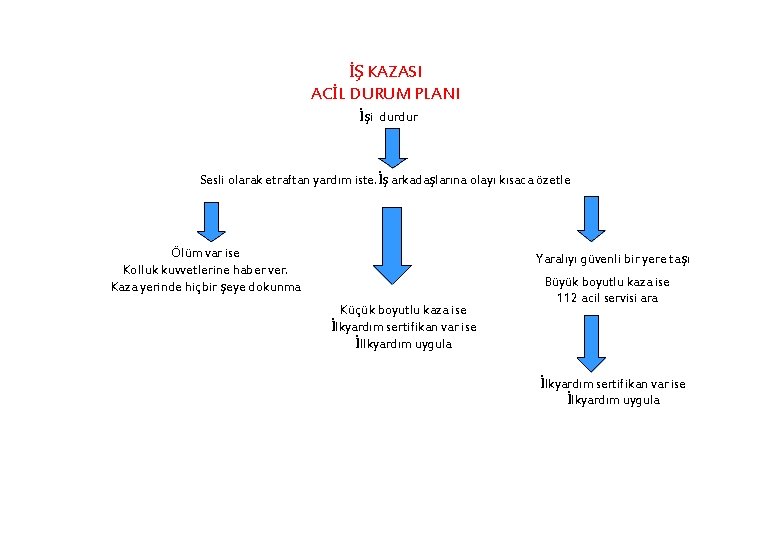 İŞ KAZASI
ACİL DURUM PLANI

İşi durdur

Sesli olarak etraftan yardım iste. İş arkadaşlarına olayı kısaca özetle

Ölüm var ise
Kolluk kuvvetlerine haber ver.
Kaza yerinde hiçbir şeye dokunma

Küçük boyutlu kaza ise
İlkyardım sertifikan var ise
İlkyardım uygula

Yaralıyı güvenli bir yere taşı
Büyük boyutlu kaza ise
112 acil servisi ara

İlkyardım sertifikan var ise
İlkyardım uygula